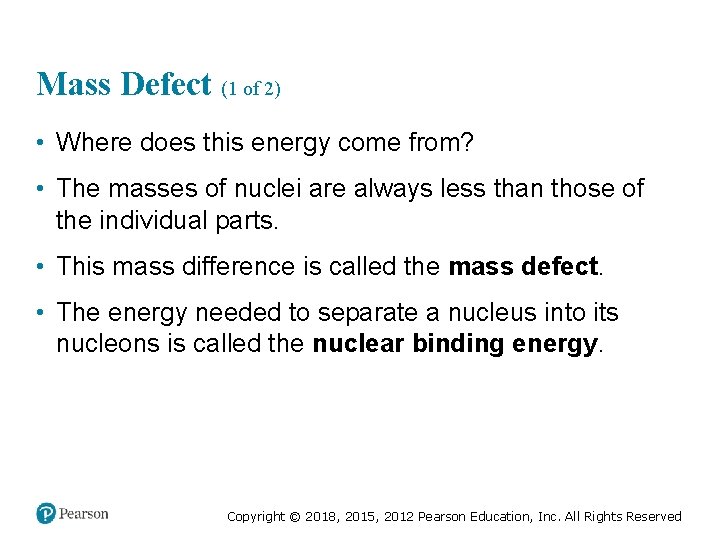 Mass Defect (1 of 2)

• Where does this energy come from?

• The masses of nuclei are always less than those of the individual parts.

• This mass difference is called the mass defect.

• The energy needed to separate a nucleus into its nucleons is called the nuclear binding energy.

Pearson

Copyright © 2018, 2015, 2012 Pearson Education, Inc. All Rights Reserved